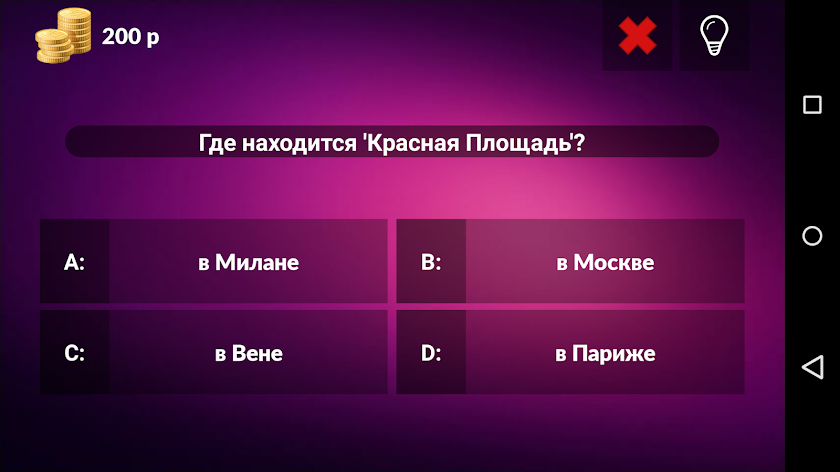 200 р

Где находится 'Красная Площадь'?

A: в Милане

B: в Москве

C: в Вене

D: в Париже